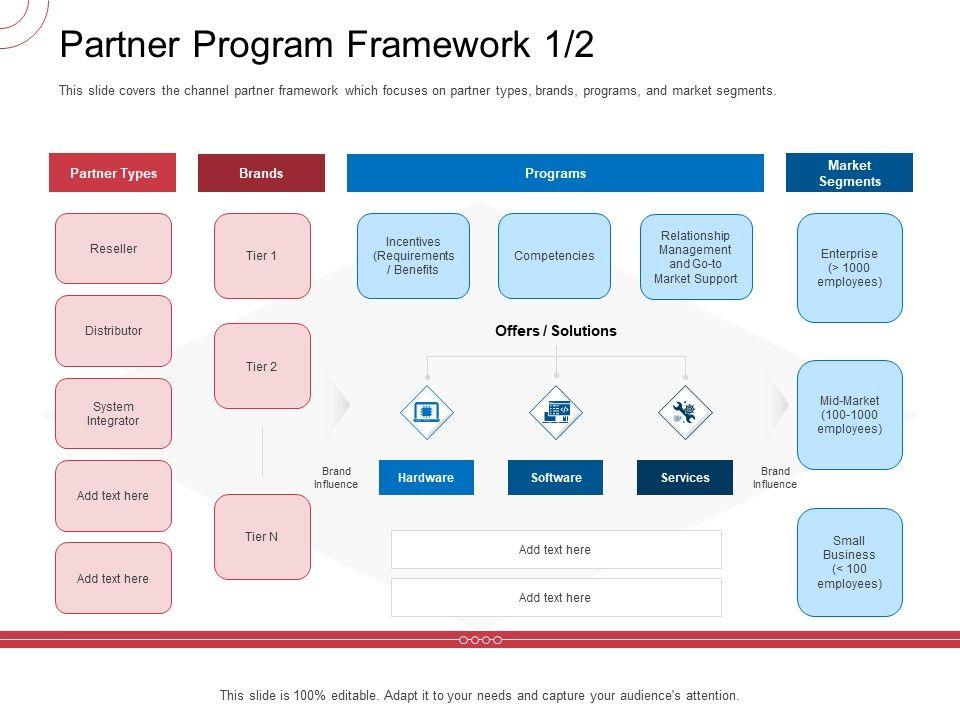 Partner Program Framework 1/2

This slide covers the channel partner framework which focuses on partner types, brands, programs, and market segments.

Partner Types

Reseller

Distributor

System Integrator

Add text here

Add text here

Brands

Tier 1

Tier 2

Tier N

Programs

Incentives (Requirements / Benefits

Competencies

Relationship Management and Go-to Market Support

Offers / Solutions

Brand Influence

Hardware

Software

Services

Brand Influence

Add text here

Add text here

Market Segments

Enterprise (> 1000 employees)

Mid-Market (100-1000 employees)

Small Business (< 100 employees)

This slide is 100% editable. Adapt it to your needs and capture your audience's attention.